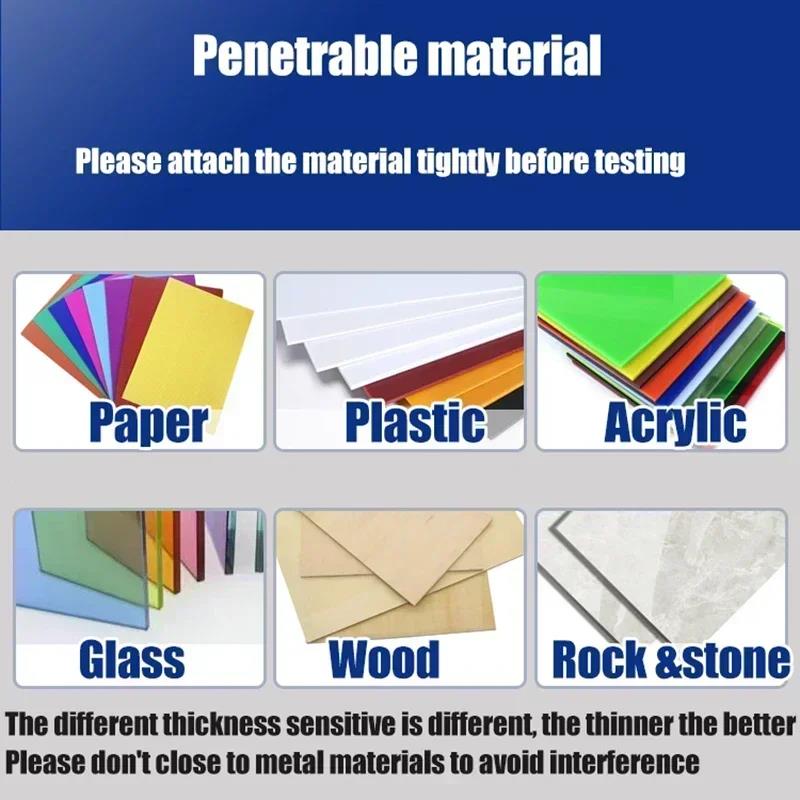 Penetrable material

Please attach the material tightly before testing

Paper

Plastic

Acrylic

Glass

Wood

Rock &stone

The different thickness sensitive is different, the thinner the better

Please don't close to metal materials to avoid interference